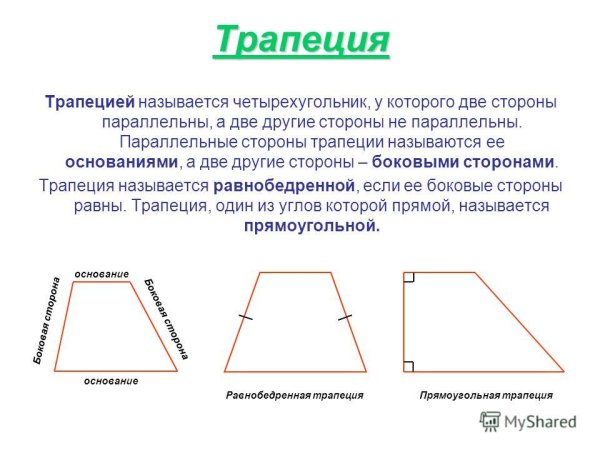 Трапеция

Трапецией называется четырехугольник, у которого две стороны параллельны, а две другие стороны не параллельны. Параллельные стороны трапеции называются ее основаниями, а две другие стороны – боковыми сторонами.

Трапеция называется равнобедренной, если ее боковые стороны равны. Трапеция, один из углов которой прямой, называется прямоугольной.

основание
Боковая сторона
Боковая сторона
основание

Равнобедренная трапеция

Прямоугольная трапеция

MyShared